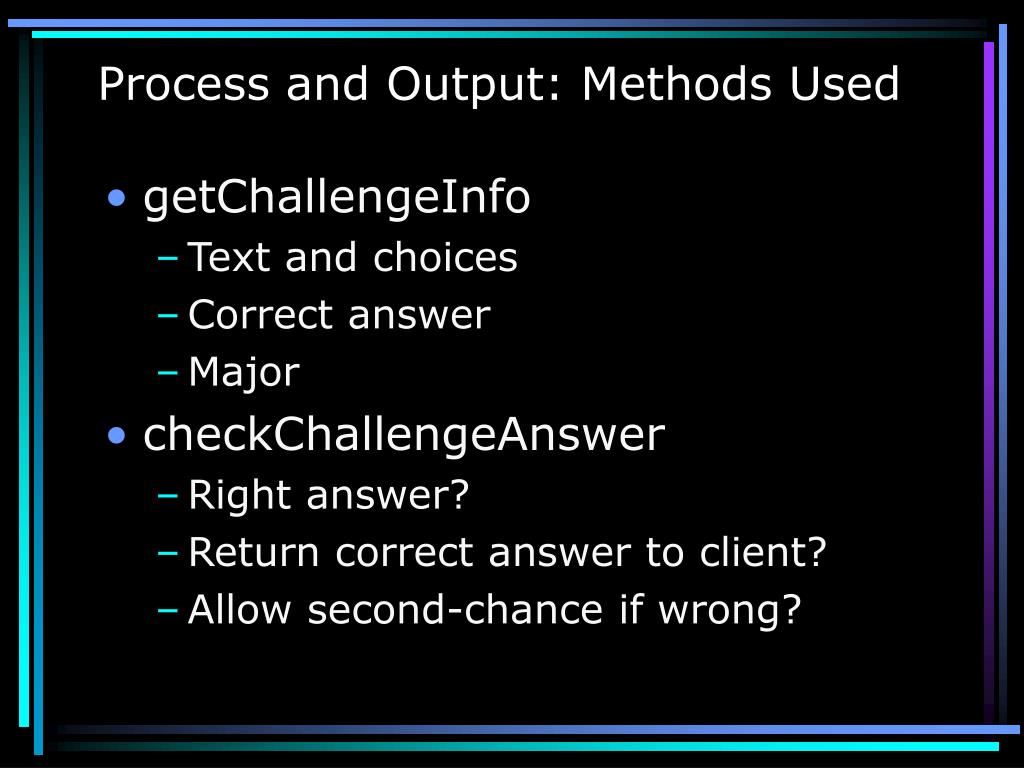 Process and Output: Methods Used

• getChallengeInfo
– Text and choices
– Correct answer
– Major
• checkChallengeAnswer
– Right answer?
– Return correct answer to client?
– Allow second-chance if wrong?